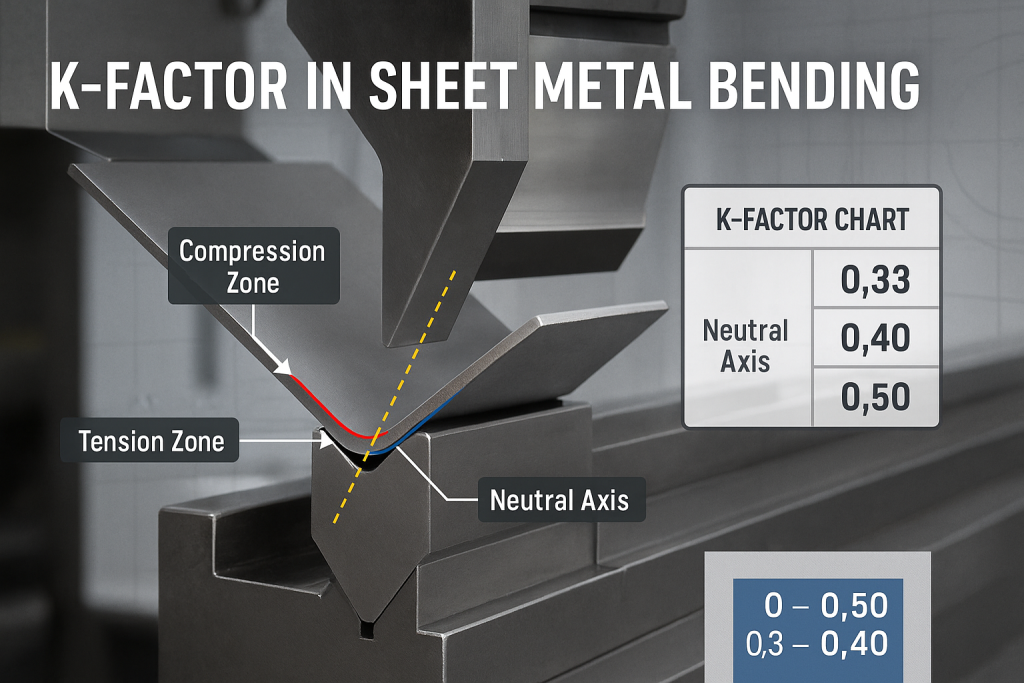 K-FACTOR IN SHEET METAL BENDING

Compression Zone

Tension Zone

Neutral Axis

| K-FACTOR CHART | |
|---|---|
| Neutral Axis | 0,33 |
| | 0,40 |
| | 0,50 |

0 – 0,50
0,3 – 0,40